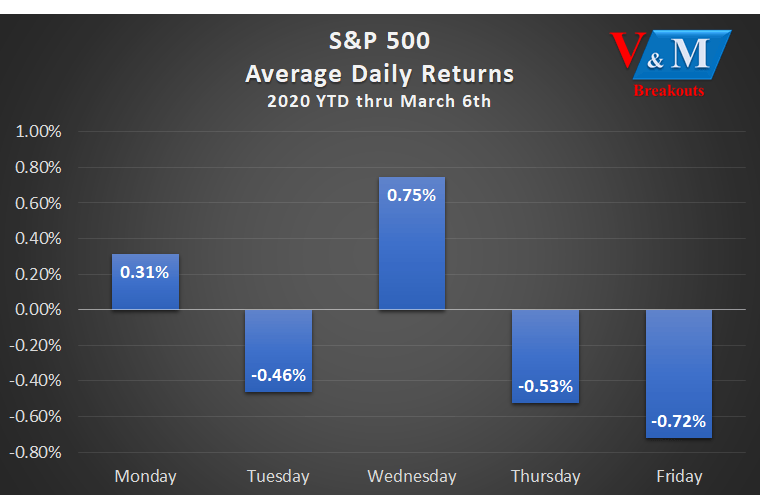 S&P 500
Average Daily Returns
2020 YTD thru March 6th

V&M
Breakouts

1.00%
0.80%
0.60%
0.40%
0.20%
0.00%
-0.20%
-0.40%
-0.60%
-0.80%

0.31%
-0.46%
0.75%
-0.53%
-0.72%

Monday
Tuesday
Wednesday
Thursday
Friday